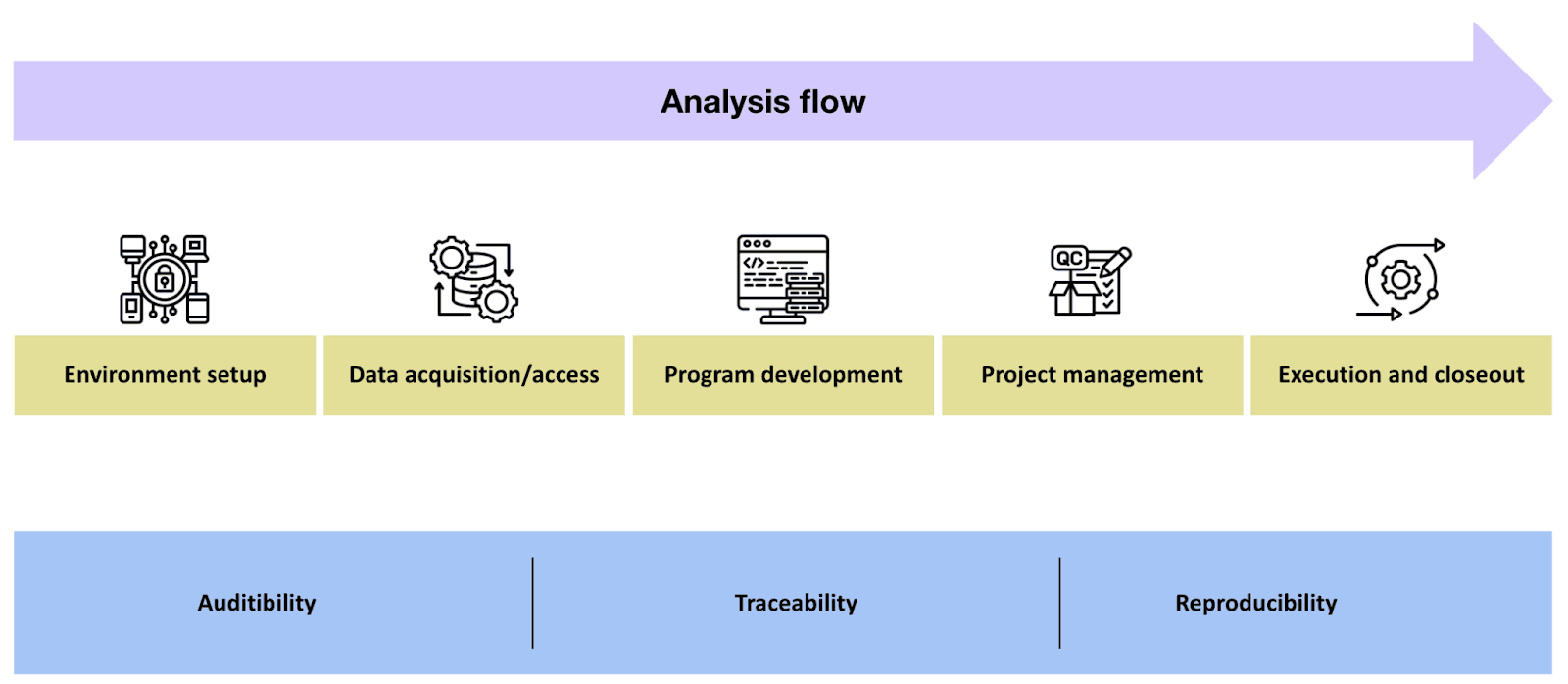 Analysis flow

QC

Environment setup

Data acquisition/access

Program development

Project management

Execution and closeout

Auditibility

Traceability

Reproducibility